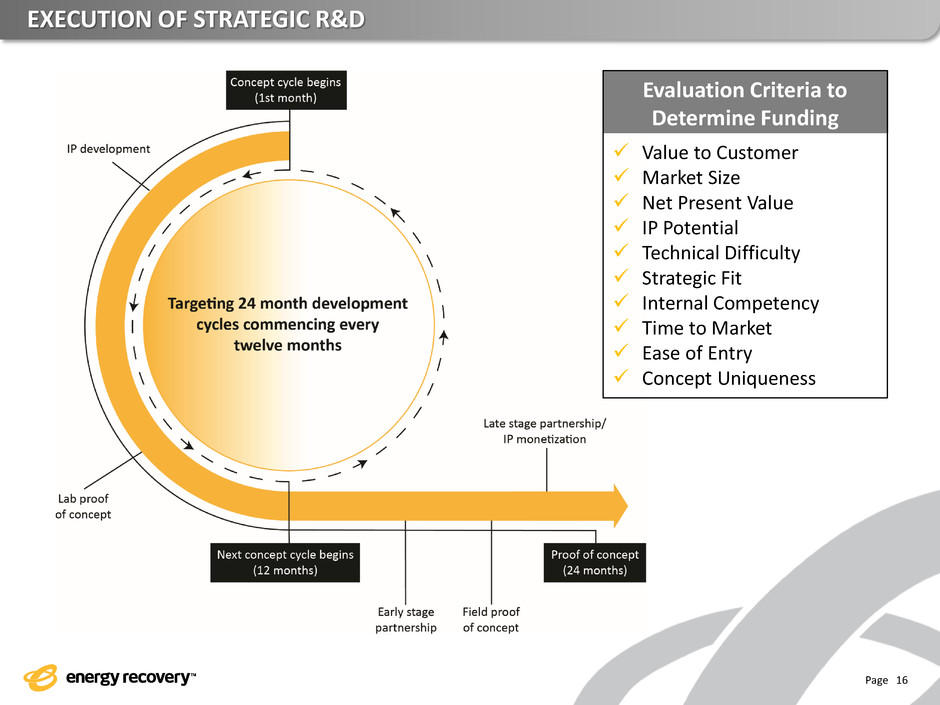 EXECUTION OF STRATEGIC R&D

Concept cycle begins (1st month)

IP development

Targeting 24 month development cycles commencing every twelve months

Late stage partnership/ IP monetization

Lab proof of concept

Next concept cycle begins (12 months)

Proof of concept (24 months)

Early stage partnership

Field proof of concept

Evaluation Criteria to Determine Funding

✓ Value to Customer
✓ Market Size
✓ Net Present Value
✓ IP Potential
✓ Technical Difficulty
✓ Strategic Fit
✓ Internal Competency
✓ Time to Market
✓ Ease of Entry
✓ Concept Uniqueness

energy recovery™

Page 16